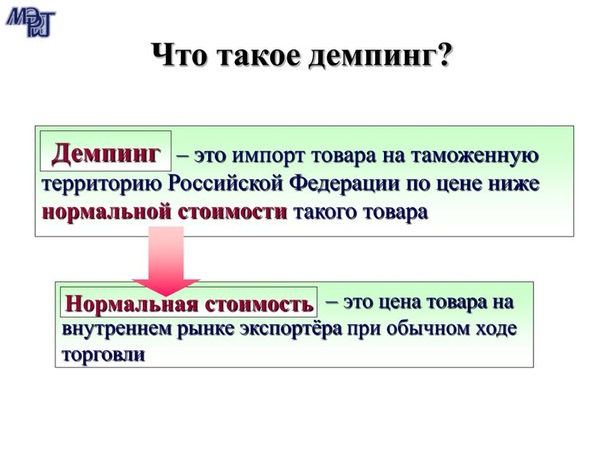 МЭРТ

Что такое демпинг?

Демпинг – это импорт товара на таможенную территорию Российской Федерации по цене ниже нормальной стоимости такого товара

Нормальная стоимость – это цена товара на внутреннем рынке экспортёра при обычном ходе торговли